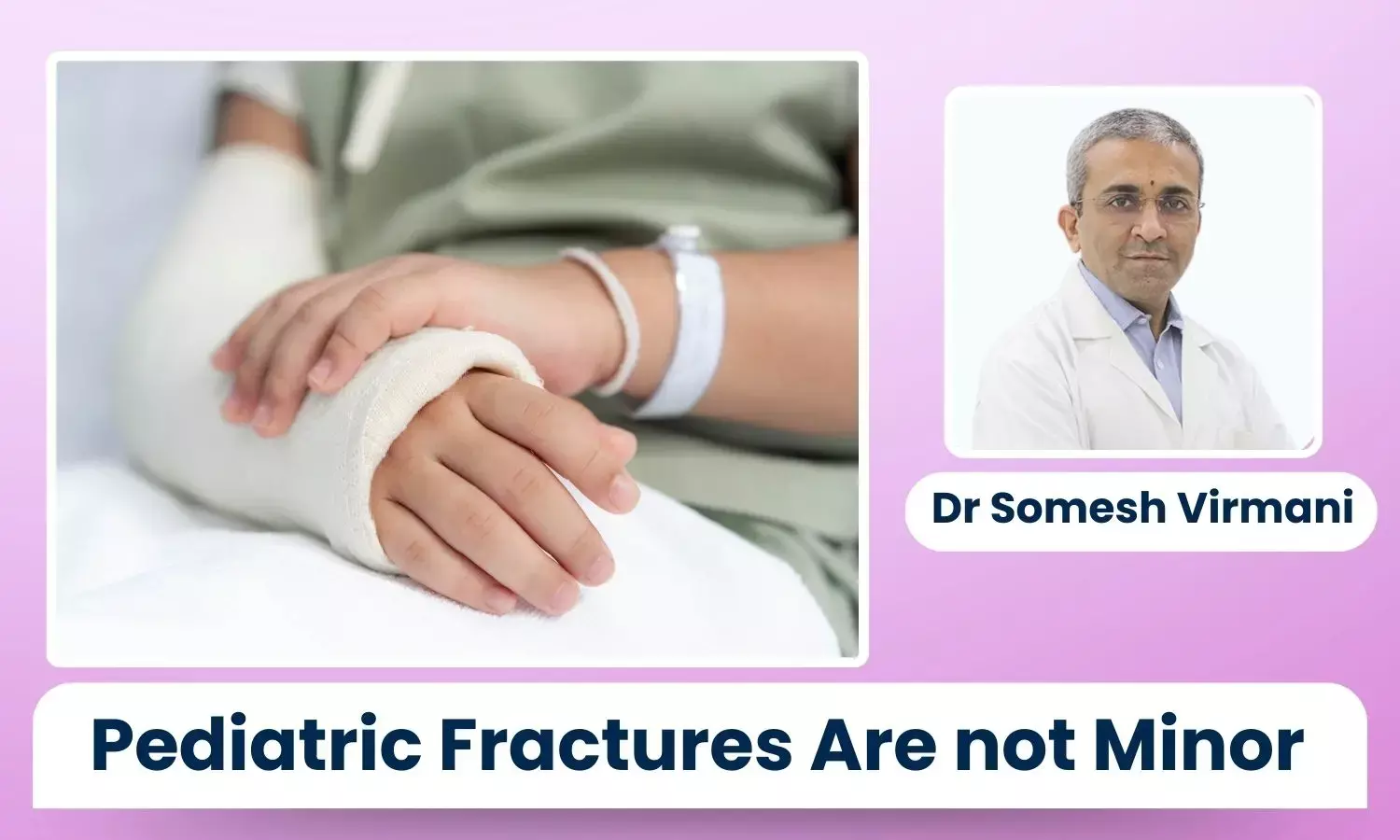 Dr Somesh Virmani

Pediatric Fractures Are not Minor